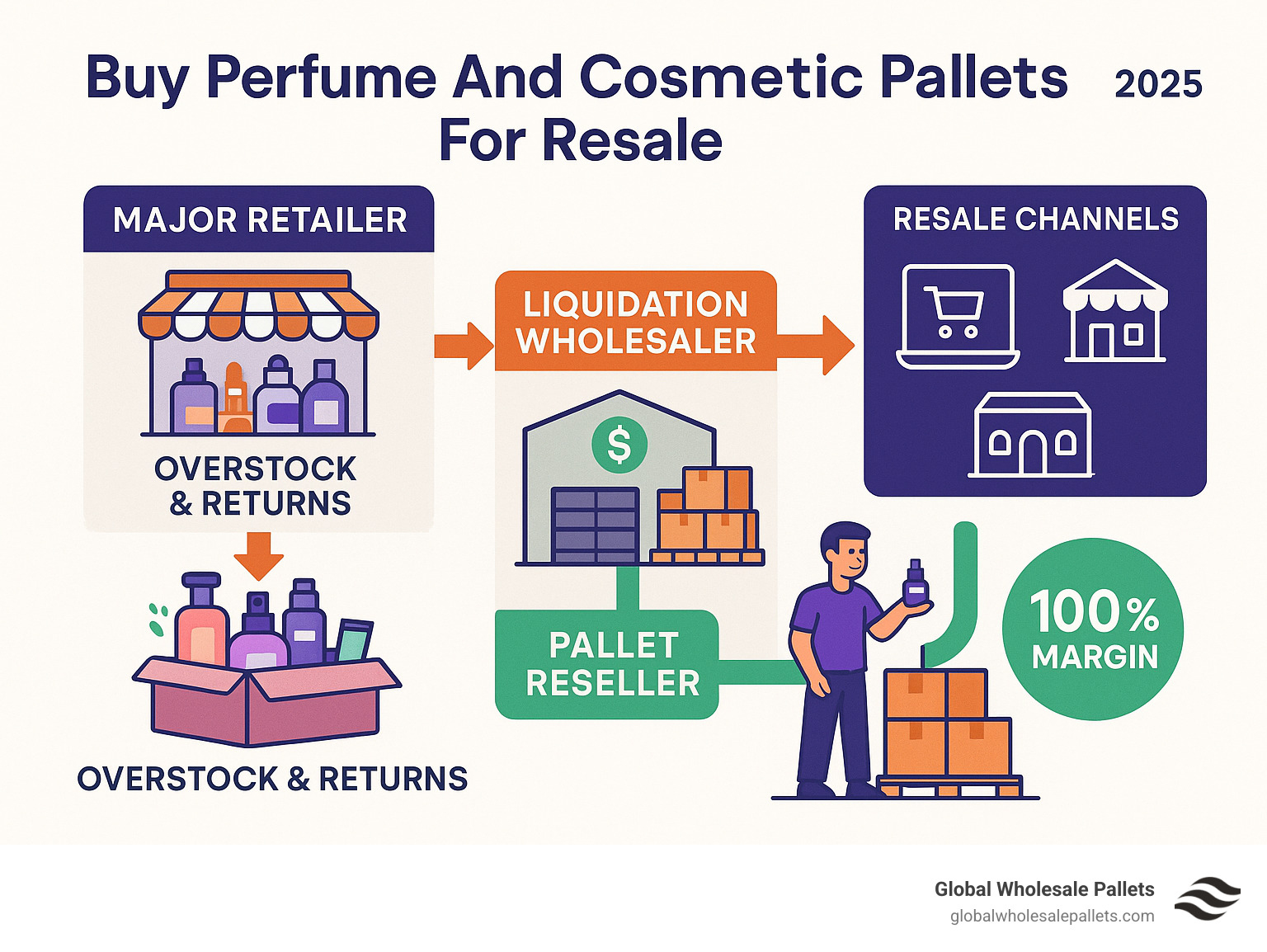 Buy Perfume And Cosmetic Pallets For Resale 2025

MAJOR RETAILER

OVERSTOCK & RETURNS

OVERSTOCK & RETURNS

LIQUIDATION WHOLESALER

$

PALLET RESELLER

RESALE CHANNELS

100% MARGIN

Global Wholesale Pallets
globalwholesalepallets.com